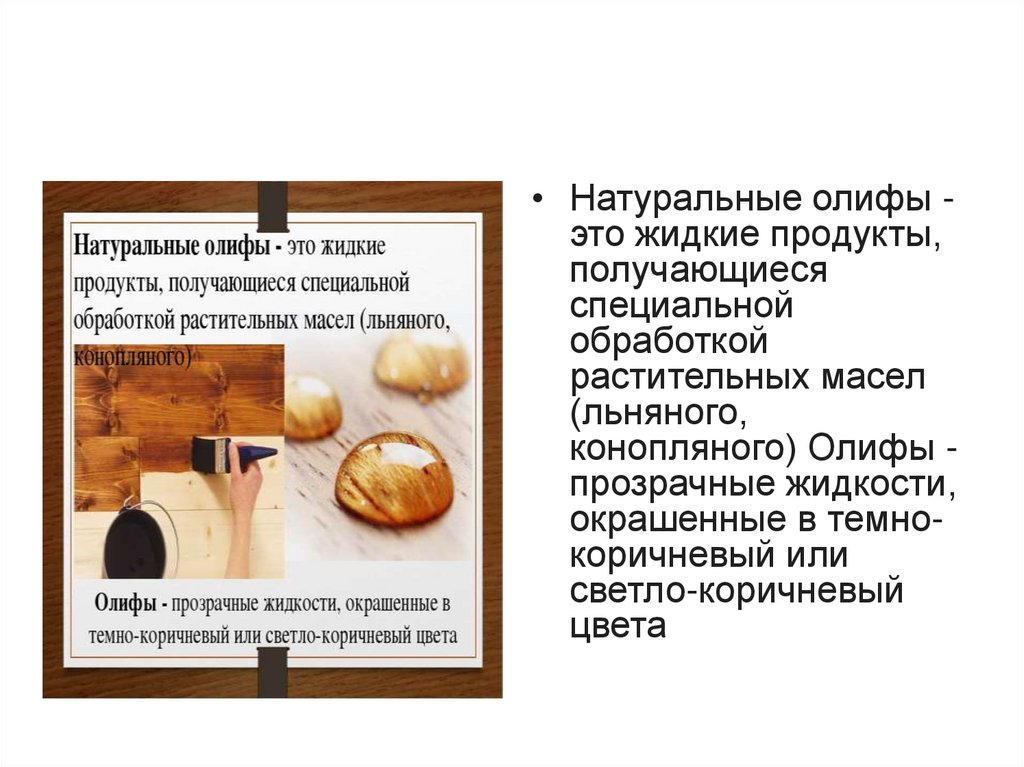 Натуральные олифы - это жидкие продукты, получающиеся специальной обработкой растительных масел (льняного, конопляного)

Олифы - прозрачные жидкости, окрашенные в темно-коричневый или светло-коричневый цвета

• Натуральные олифы - это жидкие продукты, получающиеся специальной обработкой растительных масел (льняного, конопляного) Олифы - прозрачные жидкости, окрашенные в темно-коричневый или светло-коричневый цвета